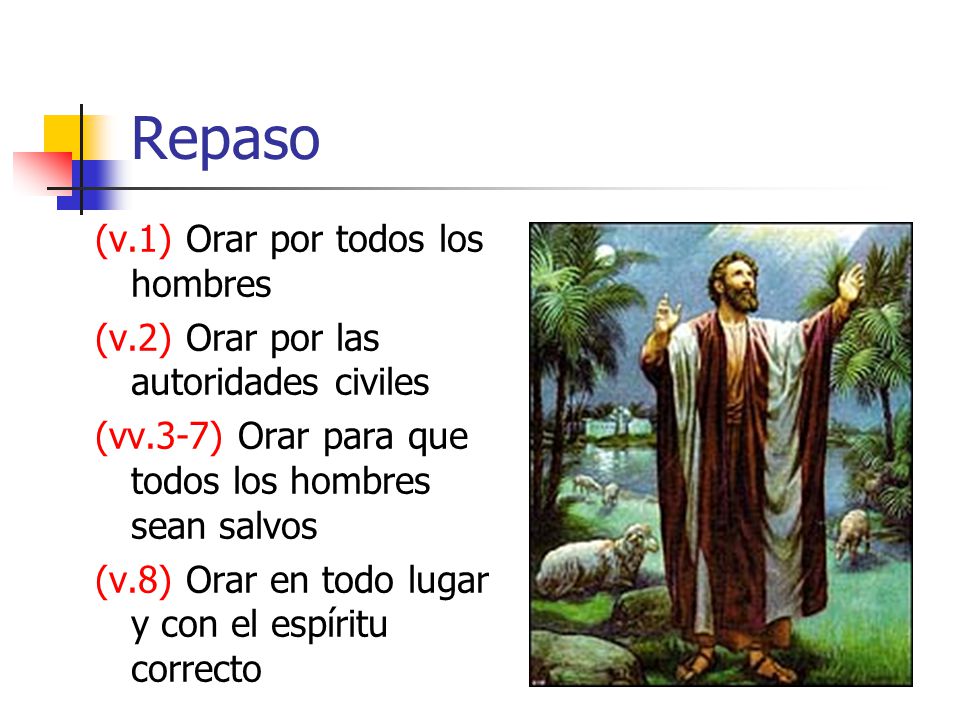 Repaso

(v.1) Orar por todos los hombres

(v.2) Orar por las autoridades civiles

(vv.3-7) Orar para que todos los hombres sean salvos

(v.8) Orar en todo lugar y con el espíritu correcto